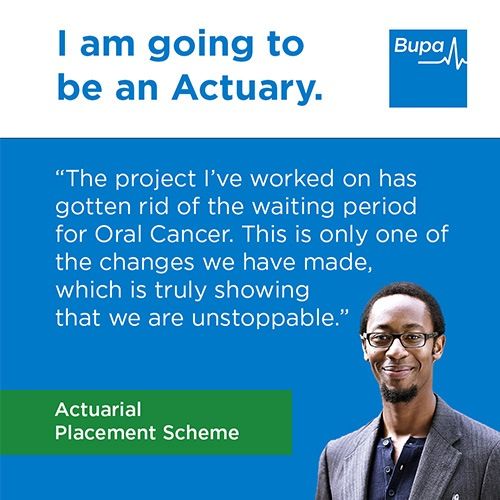 I am going to be an Actuary.

Bupa

“The project I’ve worked on has gotten rid of the waiting period for Oral Cancer. This is only one of the changes we have made, which is truly showing that we are unstoppable.”

Actuarial Placement Scheme